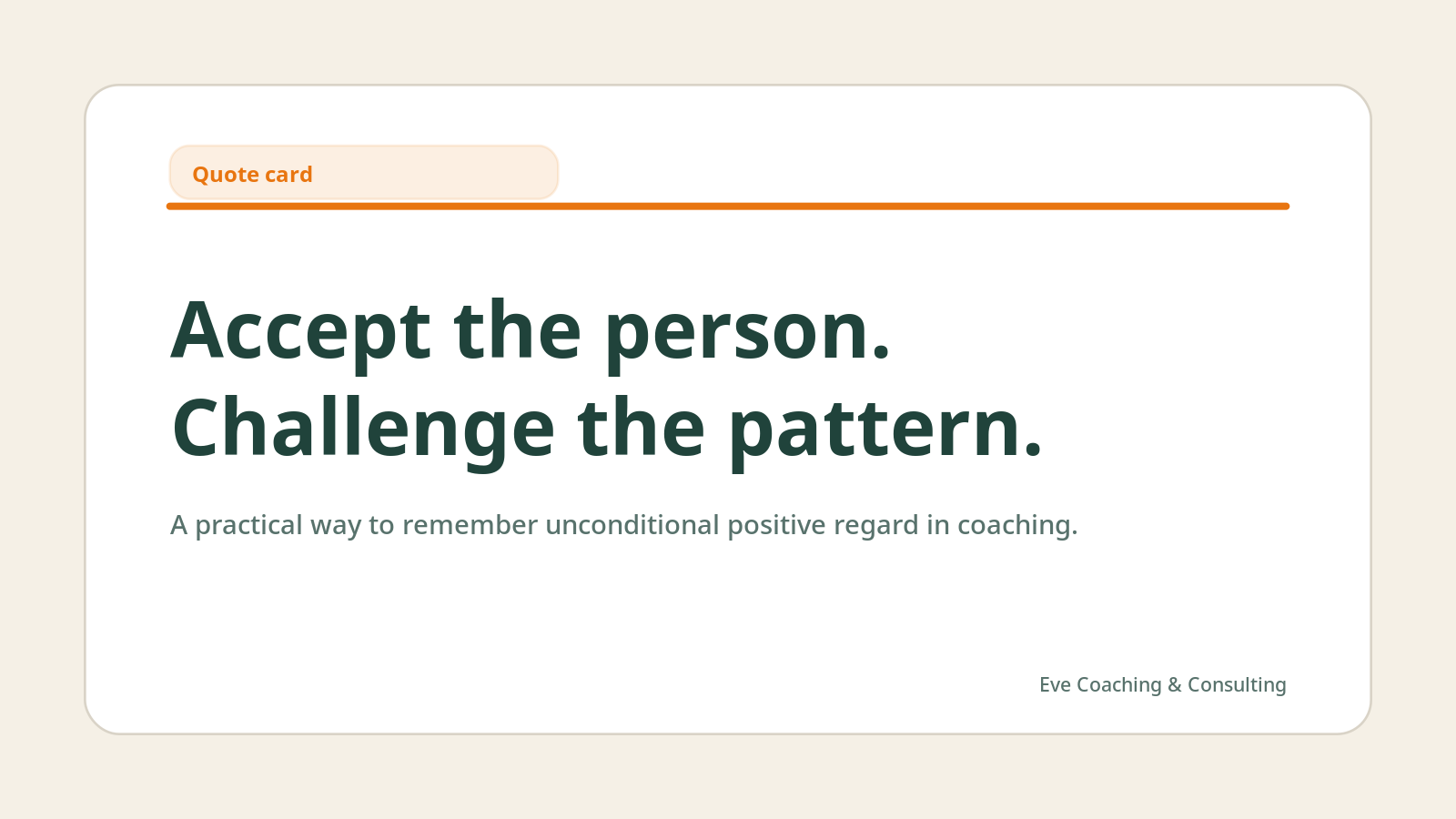 Quote card

Accept the person.
Challenge the pattern.

A practical way to remember unconditional positive regard in coaching.

Eve Coaching & Consulting